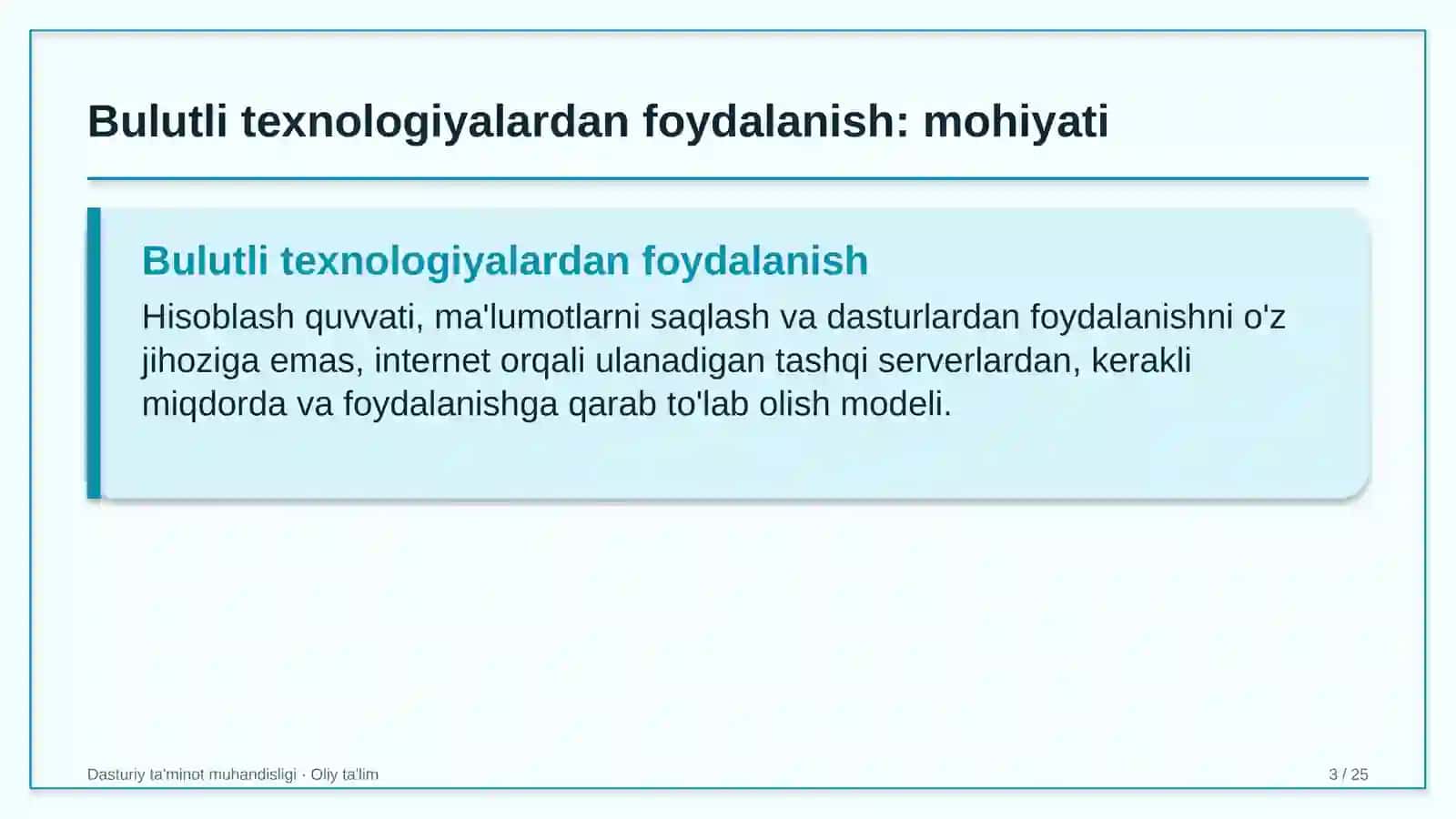 Bulutli texnologiyalardan foydalanish: mohiyati

Bulutli texnologiyalardan foydalanish

Hisoblash quvvati, ma'lumotlarni saqlash va dasturlardan foydalanishni o'z jihoziga emas, internet orqali ulanadigan tashqi serverlardan, kerakli miqdorda va foydalanishga qarab to'lab olish modeli.

Dasturiy ta'minot muhandisligi · Oliy ta'lim

3 / 25